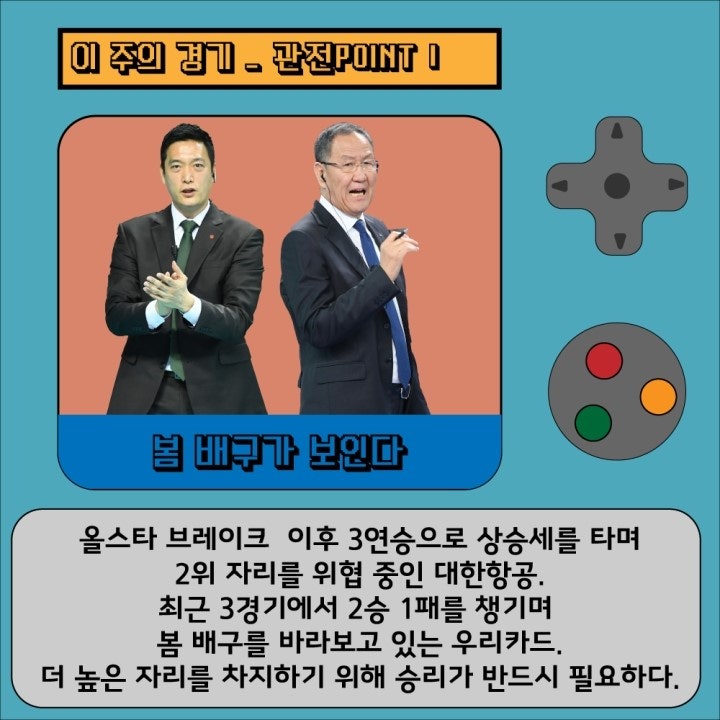 이 주의 경기 _ 관전POINT 1

봄 배구가 보인다

올스타 브레이크 이후 3연승으로 상승세를 타며
2위 자리를 위협 중인 대한항공.
최근 3경기에서 2승 1패를 챙기며
봄 배구를 바라보고 있는 우리카드.
더 높은 자리를 차지하기 위해 승리가 반드시 필요하다.